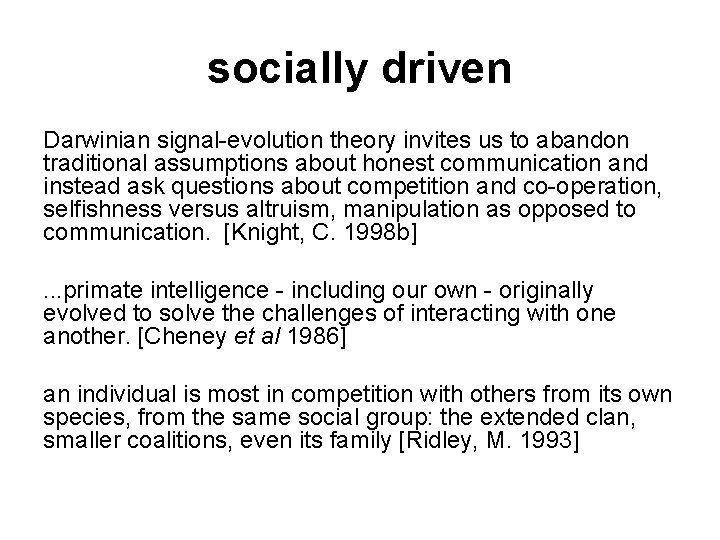 socially driven

Darwinian signal-evolution theory invites us to abandon traditional assumptions about honest communication and instead ask questions about competition and co-operation, selfishness versus altruism, manipulation as opposed to communication. [Knight, C. 1998b]

...primate intelligence - including our own - originally evolved to solve the challenges of interacting with one another. [Cheney et al 1986]

an individual is most in competition with others from its own species, from the same social group: the extended clan, smaller coalitions, even its family [Ridley, M. 1993]